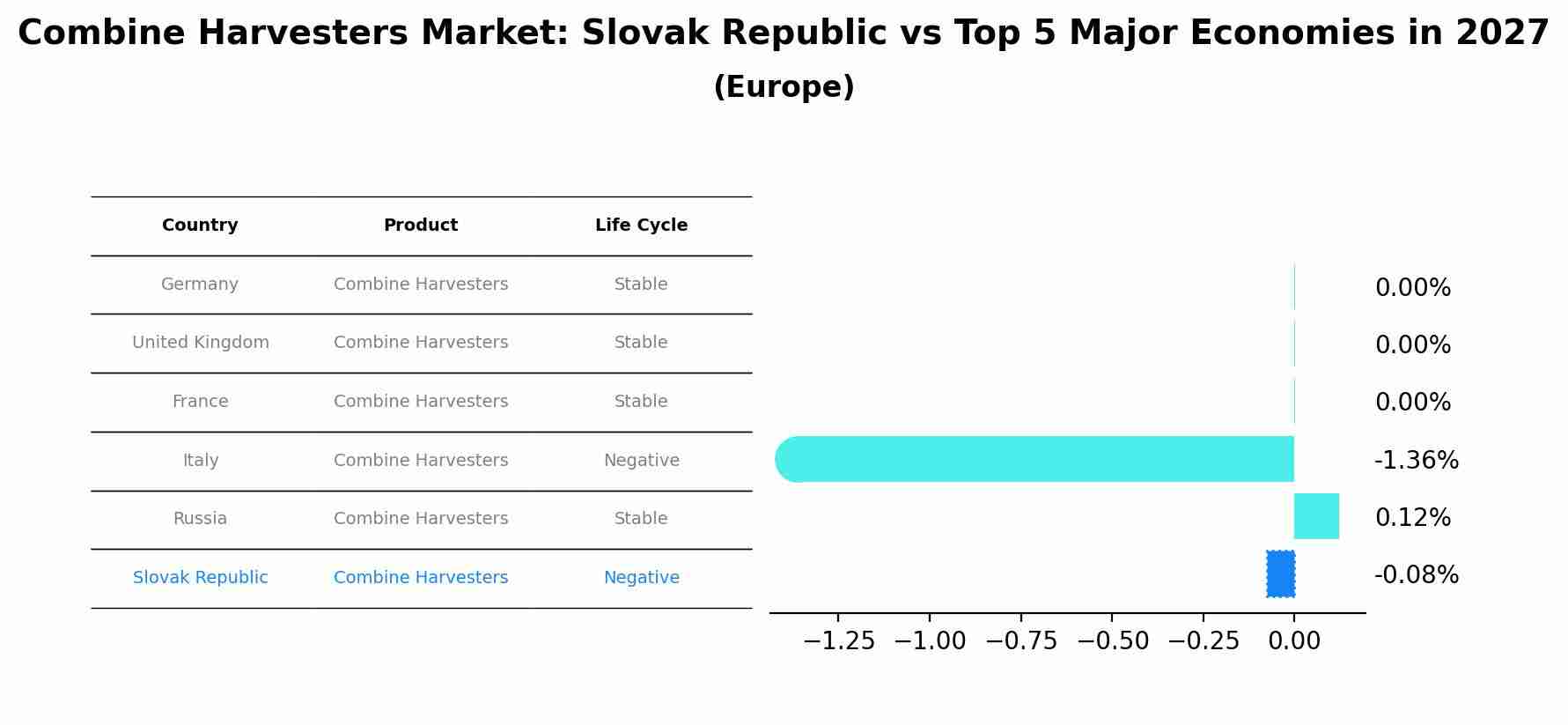 Combine Harvesters Market: Slovak Republic vs Top 5 Major Economies in 2027

(Europe)

| Country | Product | Life Cycle |
|---|---|---|
| Germany | Combine Harvesters | Stable |
| United Kingdom | Combine Harvesters | Stable |
| France | Combine Harvesters | Stable |
| Italy | Combine Harvesters | Negative |
| Russia | Combine Harvesters | Stable |
| Slovak Republic | Combine Harvesters | Negative |

0.00%
0.00%
0.00%
-1.36%
0.12%
-0.08%

−1.25 −1.00 −0.75 −0.50 −0.25 0.00